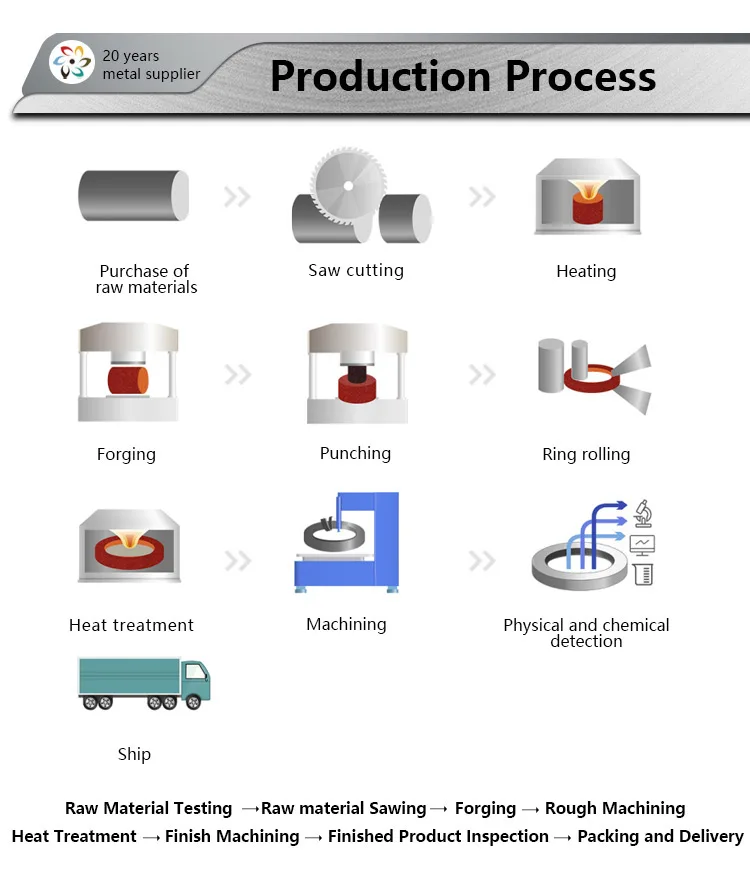 20 years
metal supplier

Production Process

Purchase of raw materials

Saw cutting

Heating

Forging

Punching

Ring rolling

Heat treatment

Machining

Physical and chemical detection

Ship

Raw Material Testing →Raw material Sawing→ Forging → Rough Machining
Heat Treatment → Finish Machining → Finished Product Inspection → Packing and Delivery